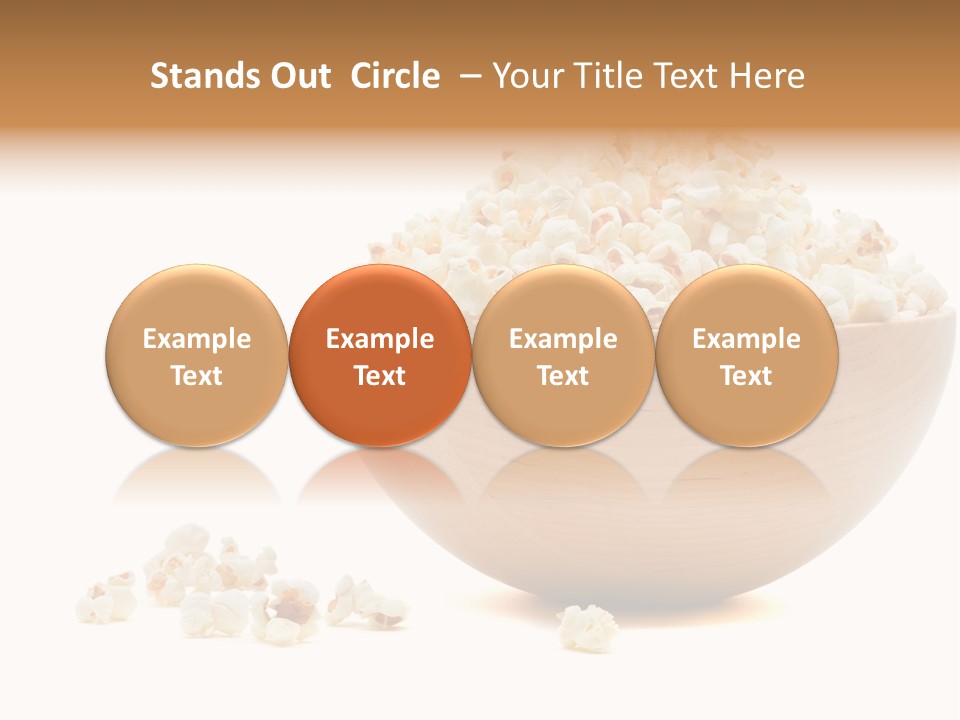 Stands Out Circle – Your Title Text Here

Example Text

Example Text

Example Text

Example Text